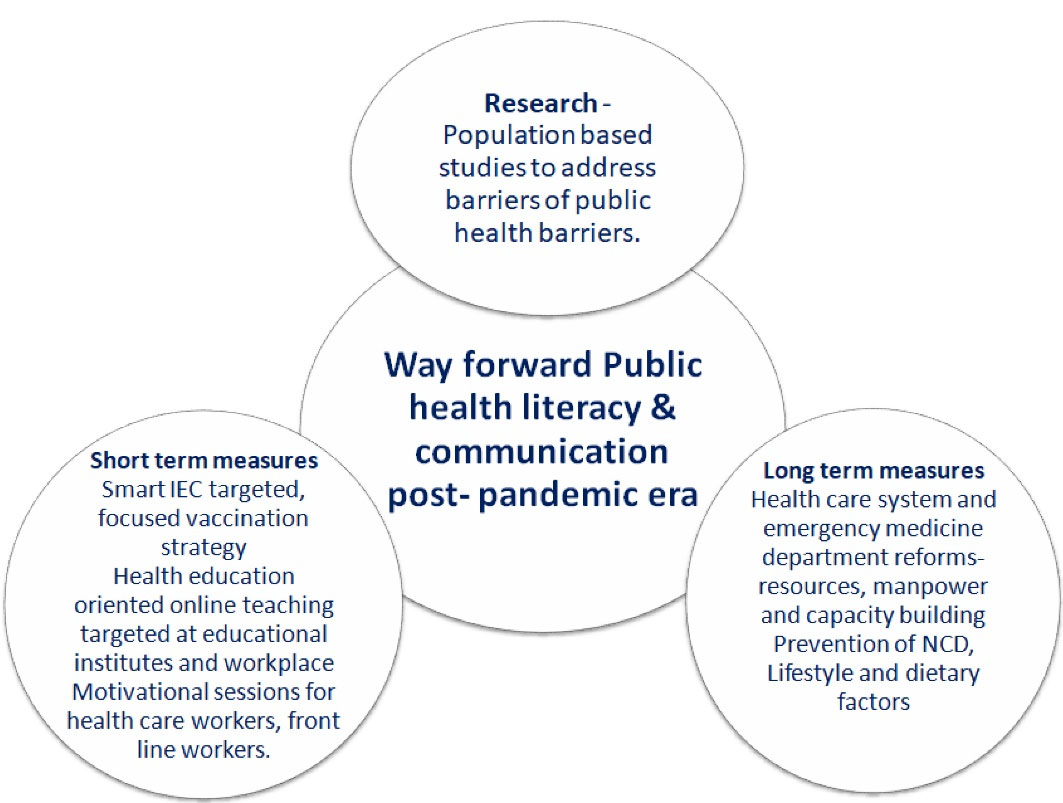 Research - Population based studies to address barriers of public health barriers.

Way forward Public health literacy & communication post- pandemic era

Short term measures
Smart IEC targeted, focused vaccination strategy
Health education oriented online teaching targeted at educational institutes and workplace
Motivational sessions for health care workers, front line workers.

Long term measures
Health care system and emergency medicine department reforms- resources, manpower and capacity building
Prevention of NCD, Lifestyle and dietary factors